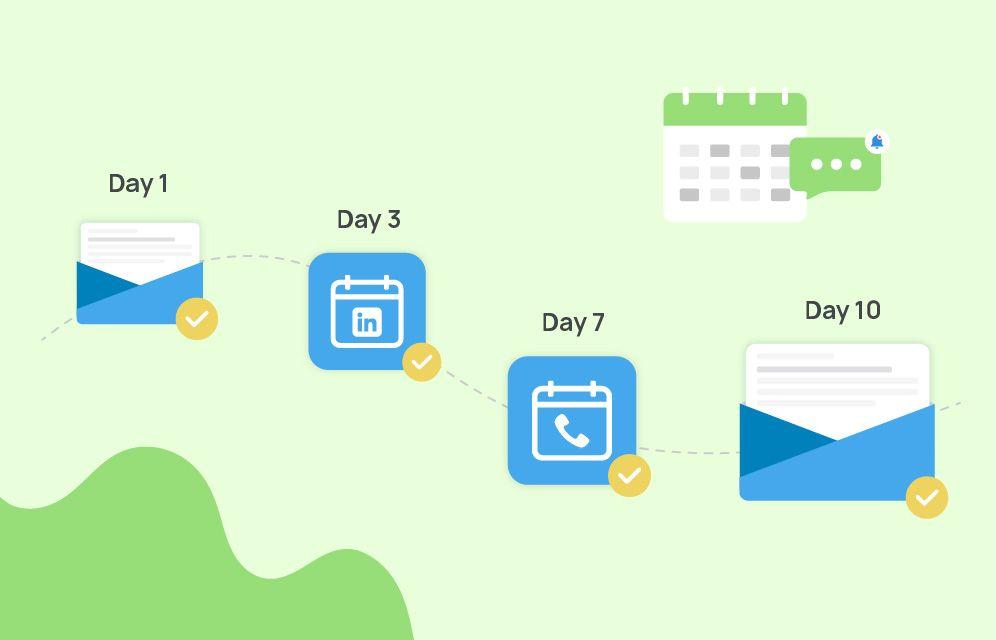 Day 1

Day 3

in

Day 7

Day 10